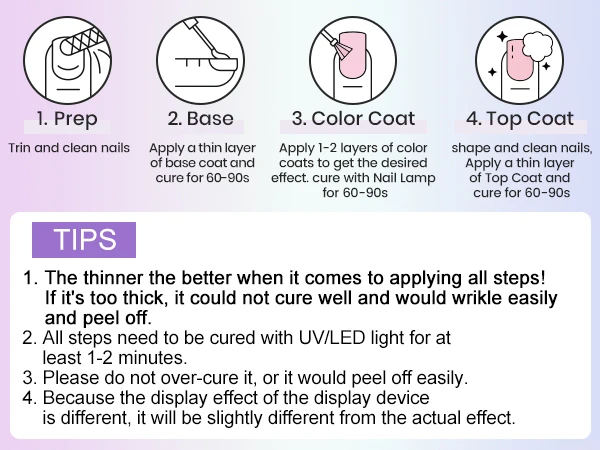 1. Prep

Trin and clean nails

2. Base

Apply a thin layer of base coat and cure for 60-90s

3. Color Coat

Apply 1-2 layers of color coats to get the desired effect. cure with Nail Lamp for 60-90s

4. Top Coat

shape and clean nails, Apply a thin layer of Top Coat and cure for 60-90s

TIPS

1. The thinner the better when it comes to applying all steps! If it's too thick, it could not cure well and would wrikle easily and peel off.
2. All steps need to be cured with UV/LED light for at least 1-2 minutes.
3. Please do not over-cure it, or it would peel off easily.
4. Because the display effect of the display device is different, it will be slightly different from the actual effect.